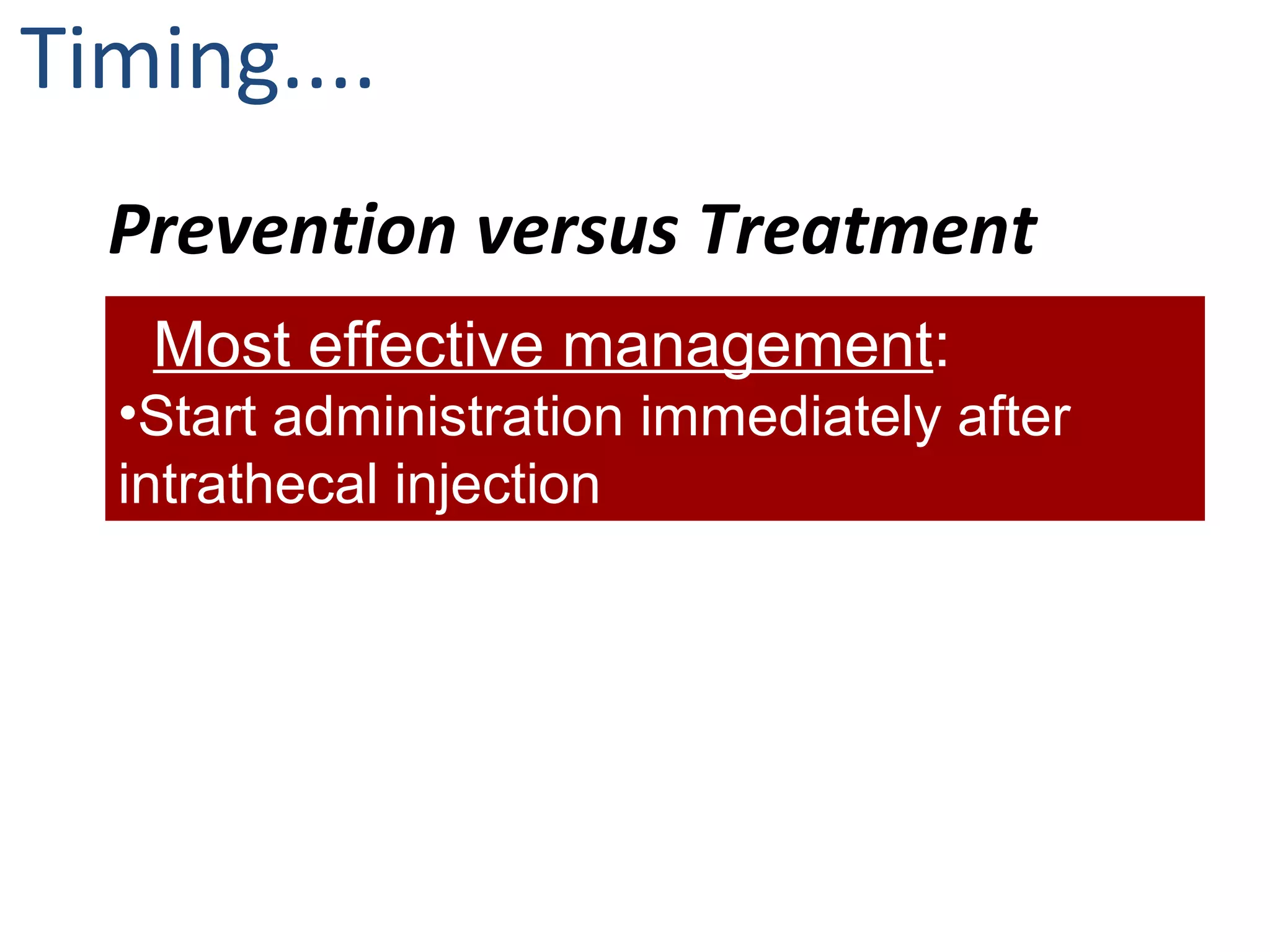 Timing….

Prevention versus Treatment

Most effective management:
•Start administration immediately after intrathecal injection